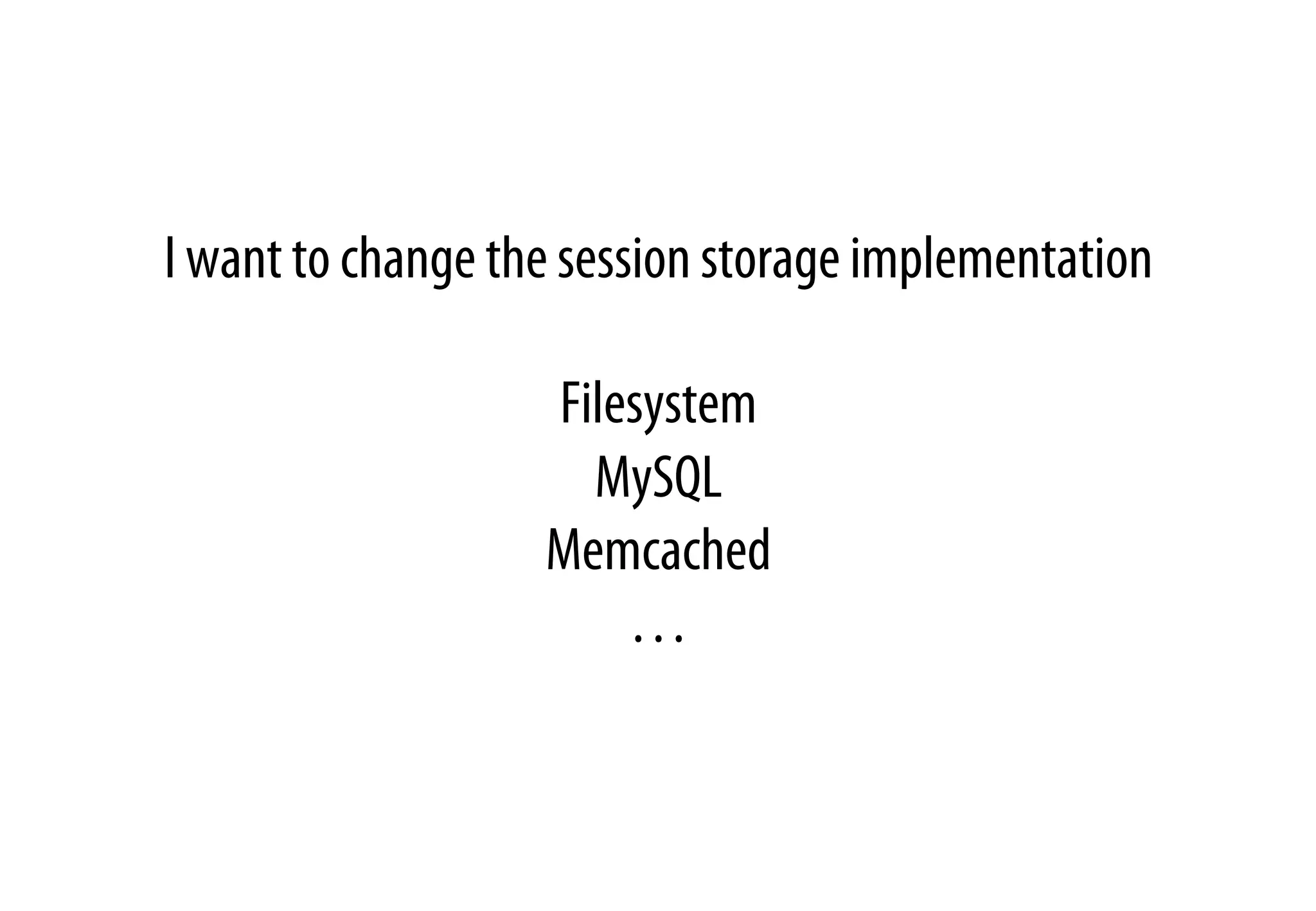 I want to change the session storage implementation

Filesystem
MySQL
Memcached
...